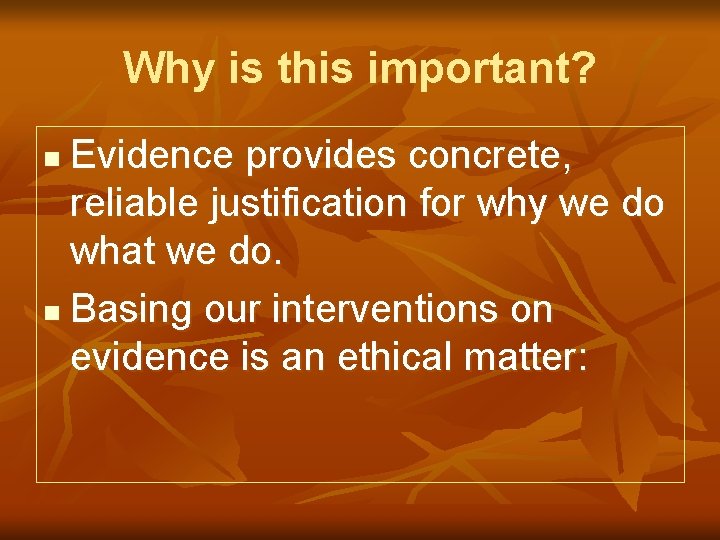 Why is this important?

- Evidence provides concrete, reliable justification for why we do what we do.
- Basing our interventions on evidence is an ethical matter: